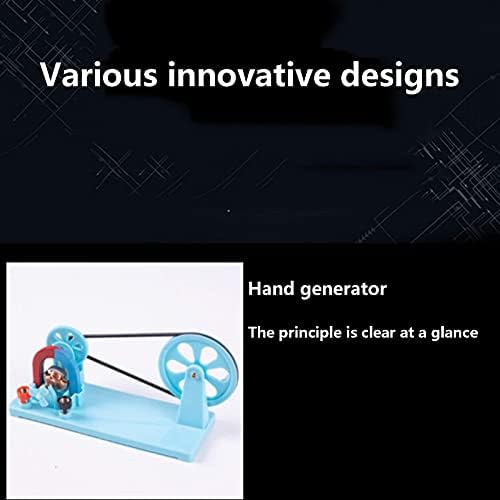 Various innovative designs

Hand generator

The principle is clear at a glance